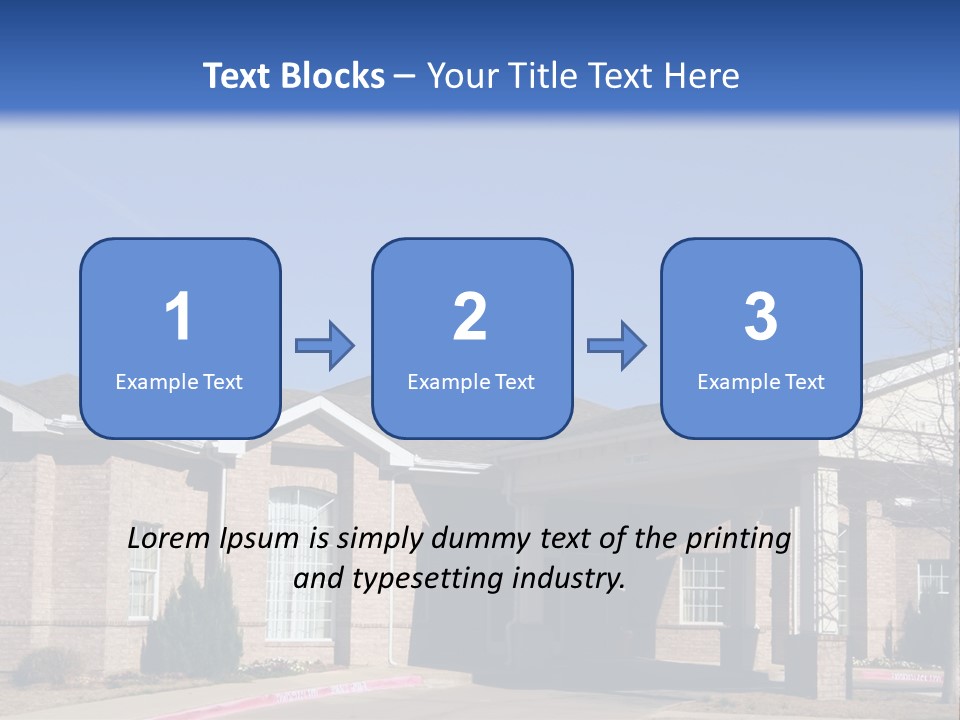 Text Blocks – Your Title Text Here

1
Example Text

2
Example Text

3
Example Text

Lorem Ipsum is simply dummy text of the printing and typesetting industry.